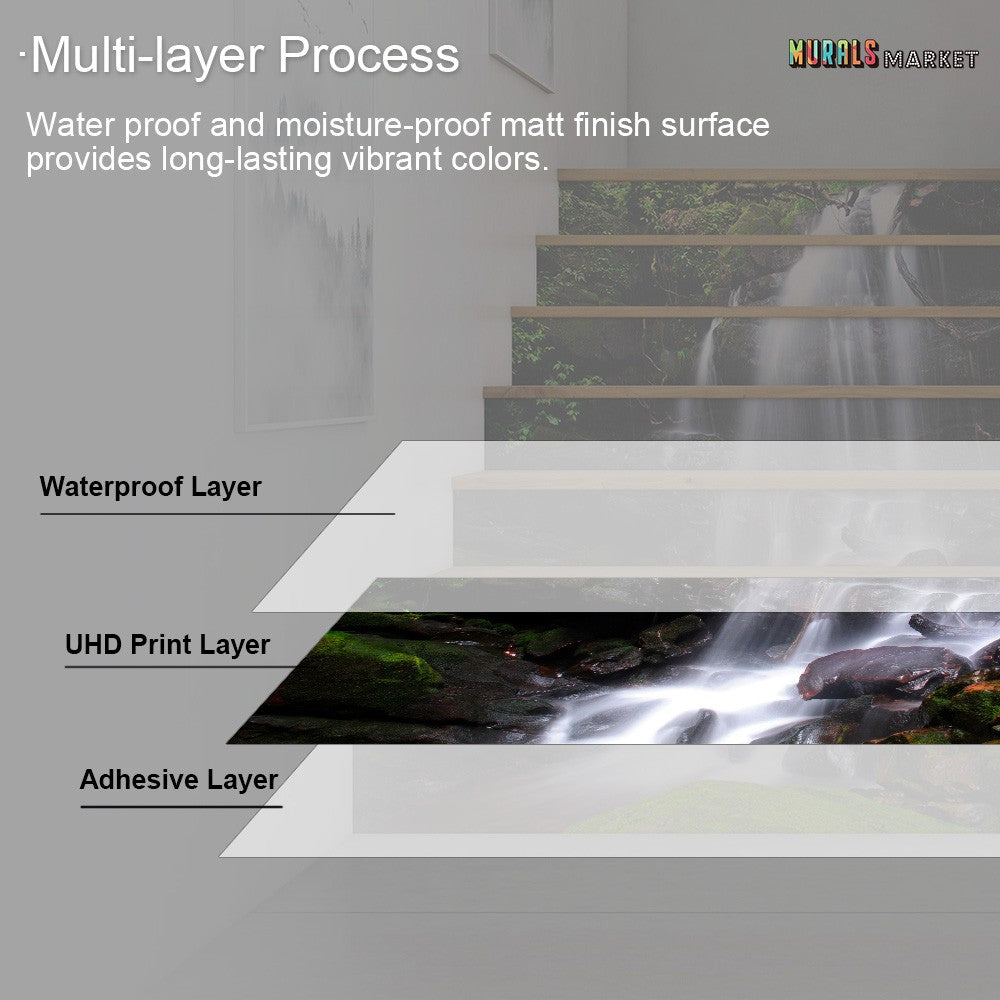 ·Multi-layer Process

MURALS MARKET

Water proof and moisture-proof matt finish surface provides long-lasting vibrant colors.

Waterproof Layer

UHD Print Layer

Adhesive Layer